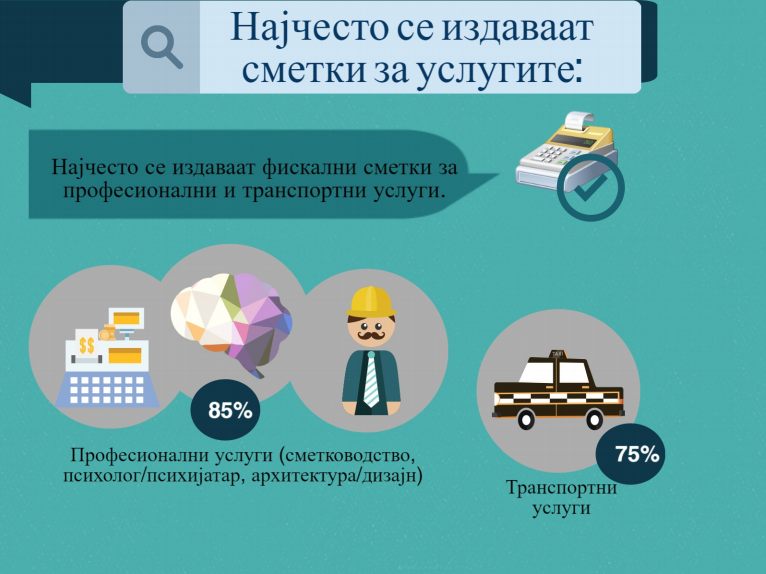 Најчесто се издаваат сметки за услугите:

Најчесто се издаваат фискални сметки за професионални и транспортни услуги.

$$

85%

Професионални услуги (сметководство, психолог/психијатар, архитектура/дизајн)

TAXI

75%

Транспортни услуги